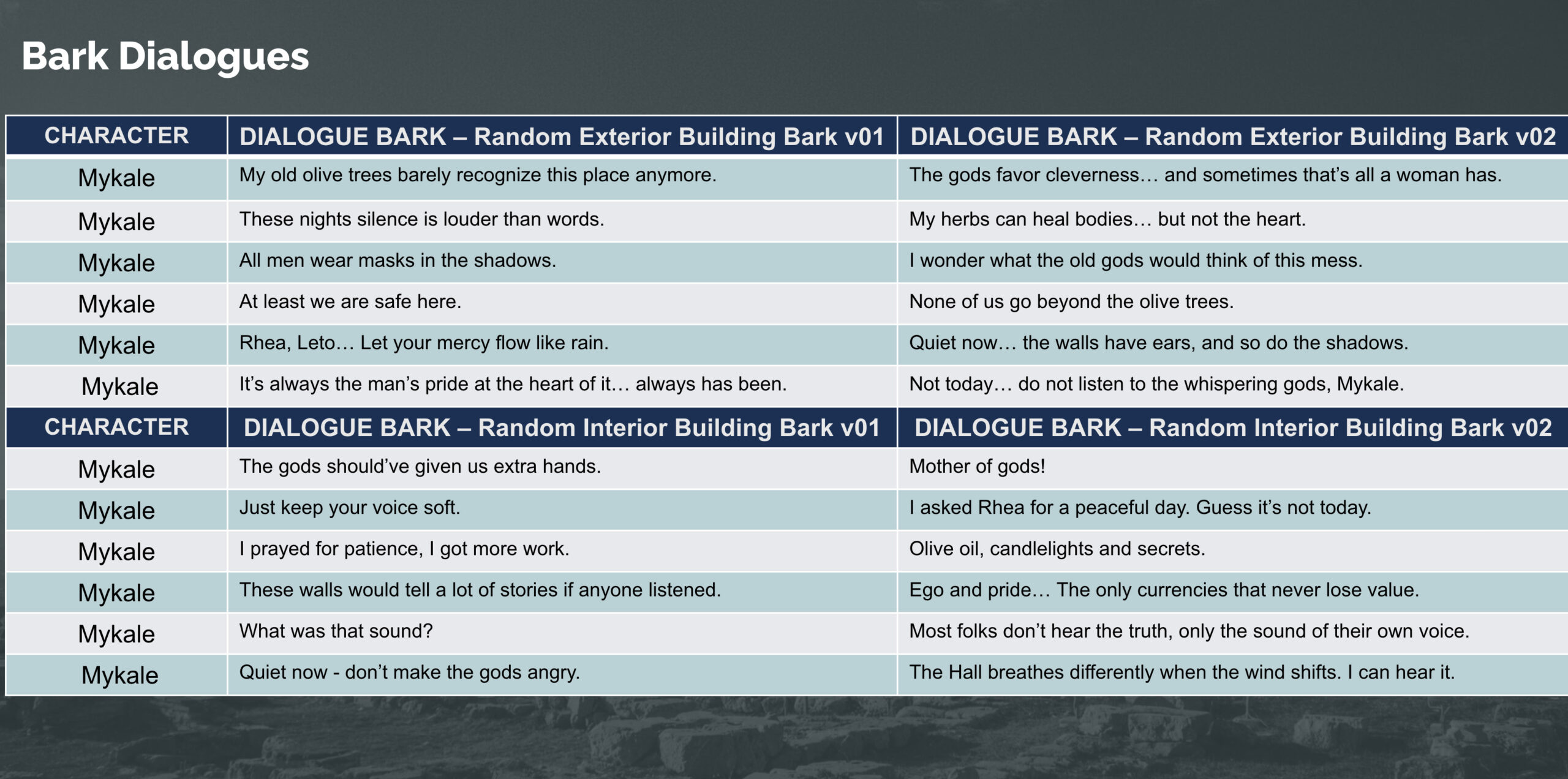 Bark Dialogues

| CHARACTER | DIALOGUE BARK – Random Exterior Building Bark v01 | DIALOGUE BARK – Random Exterior Building Bark v02 |
|---|---|---|
| Mykale | My old olive trees barely recognize this place anymore. | The gods favor cleverness… and sometimes that's all a woman has. |
| Mykale | These nights silence is louder than words. | My herbs can heal bodies… but not the heart. |
| Mykale | All men wear masks in the shadows. | I wonder what the old gods would think of this mess. |
| Mykale | At least we are safe here. | None of us go beyond the olive trees. |
| Mykale | Rhea, Leto… Let your mercy flow like rain. | Quiet now… the walls have ears, and so do the shadows. |
| Mykale | It's always the man's pride at the heart of it… always has been. | Not today… do not listen to the whispering gods, Mykale. |
| CHARACTER | DIALOGUE BARK – Random Interior Building Bark v01 | DIALOGUE BARK – Random Interior Building Bark v02 |
| Mykale | The gods should've given us extra hands. | Mother of gods! |
| Mykale | Just keep your voice soft. | I asked Rhea for a peaceful day. Guess it's not today. |
| Mykale | I prayed for patience, I got more work. | Olive oil, candlelights and secrets. |
| Mykale | These walls would tell a lot of stories if anyone listened. | Ego and pride… The only currencies that never lose value. |
| Mykale | What was that sound? | Most folks don't hear the truth, only the sound of their own voice. |
| Mykale | Quiet now - don't make the gods angry. | The Hall breathes differently when the wind shifts. I can hear it. |